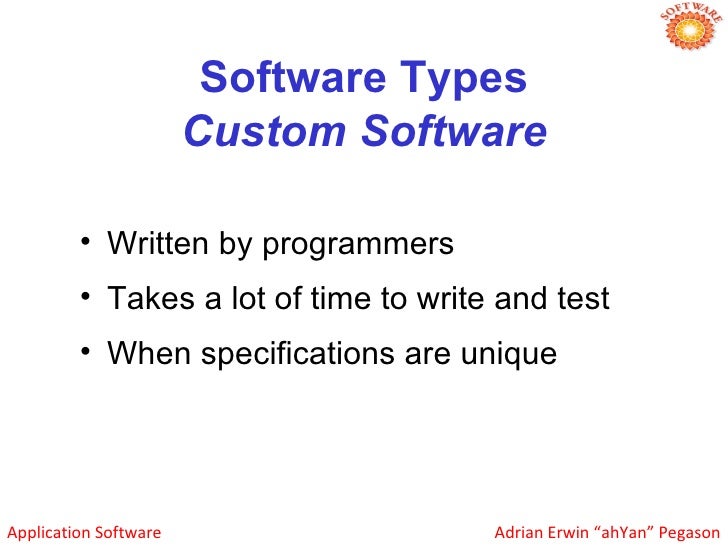 SOFTWARE

Software Types
Custom Software

• Written by programmers
• Takes a lot of time to write and test
• When specifications are unique

Application Software

Adrian Erwin “ahYan” Pegason